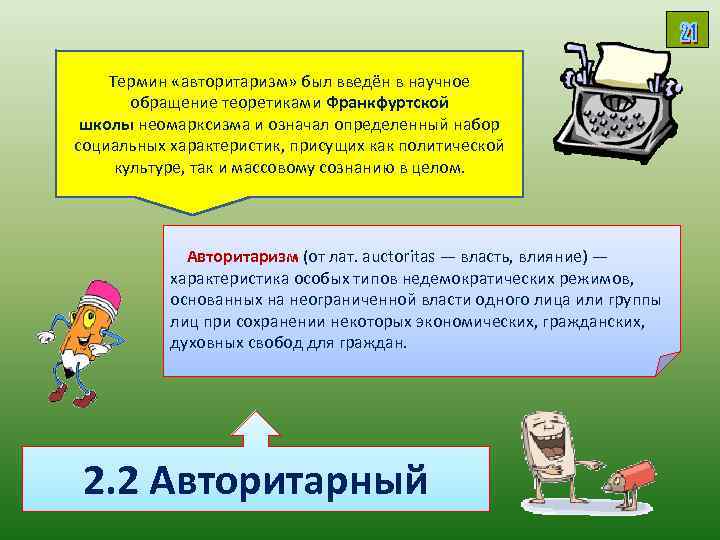 21

Термин «авторитаризм» был введён в научное обращение теоретиками Франкфуртской школы неомарксизма и означал определенный набор социальных характеристик, присущих как политической культуре, так и массовому сознанию в целом.

Авторитаризм (от лат. auctoritas — власть, влияние) — характеристика особых типов недемократических режимов, основанных на неограниченной власти одного лица или группы лиц при сохранении некоторых экономических, гражданских, духовных свобод для граждан.

2.2 Авторитарный